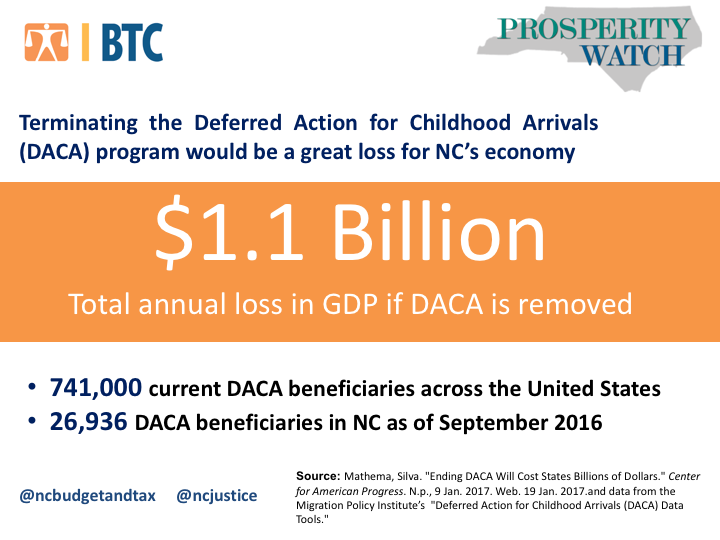 BTC

PROSPERITY WATCH

Terminating the Deferred Action for Childhood Arrivals (DACA) program would be a great loss for NC's economy

$1.1 Billion

Total annual loss in GDP if DACA is removed

• 741,000 current DACA beneficiaries across the United States
• 26,936 DACA beneficiaries in NC as of September 2016

@ncbudgetandtax @ncjustice

Source: Mathema, Silva. "Ending DACA Will Cost States Billions of Dollars." Center for American Progress. N.p., 9 Jan. 2017. Web. 19 Jan. 2017.and data from the Migration Policy Institute's "Deferred Action for Childhood Arrivals (DACA) Data Tools."